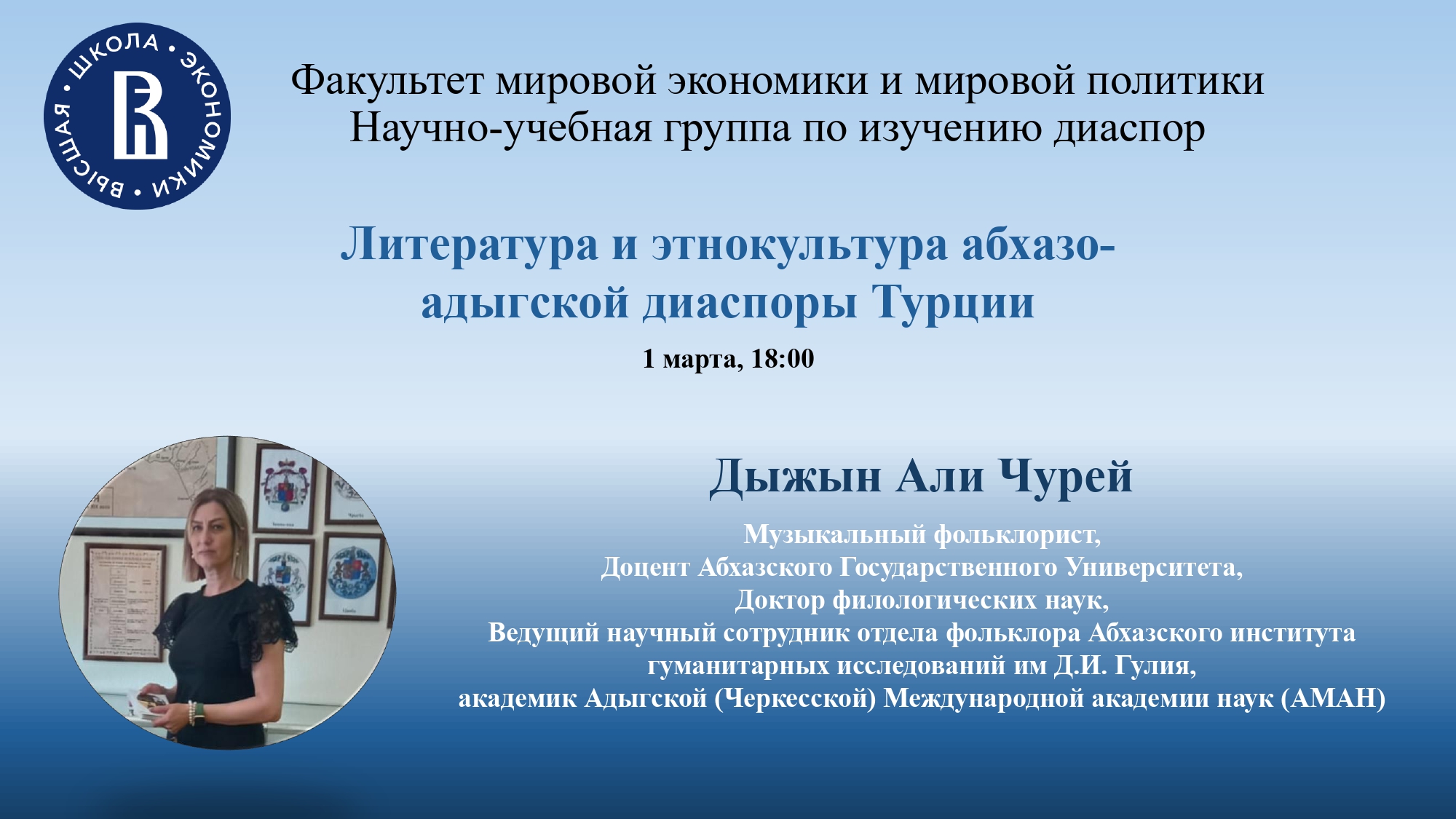 ВЫСШАЯ • ШКОЛА • ЭКОНОМИКИ •

Факультет мировой экономики и мировой политики
Научно-учебная группа по изучению диаспор

Литература и этнокультура абхазо-адыгской диаспоры Турции

1 марта, 18:00

Дыжын Али Чурей

Музыкальный фольклорист,
Доцент Абхазского Государственного Университета,
Доктор филологических наук,
Ведущий научный сотрудник отдела фольклора Абхазского института гуманитарных исследований им Д.И. Гулия,
академик Адыгской (Черкесской) Международной академии наук (АМАН)